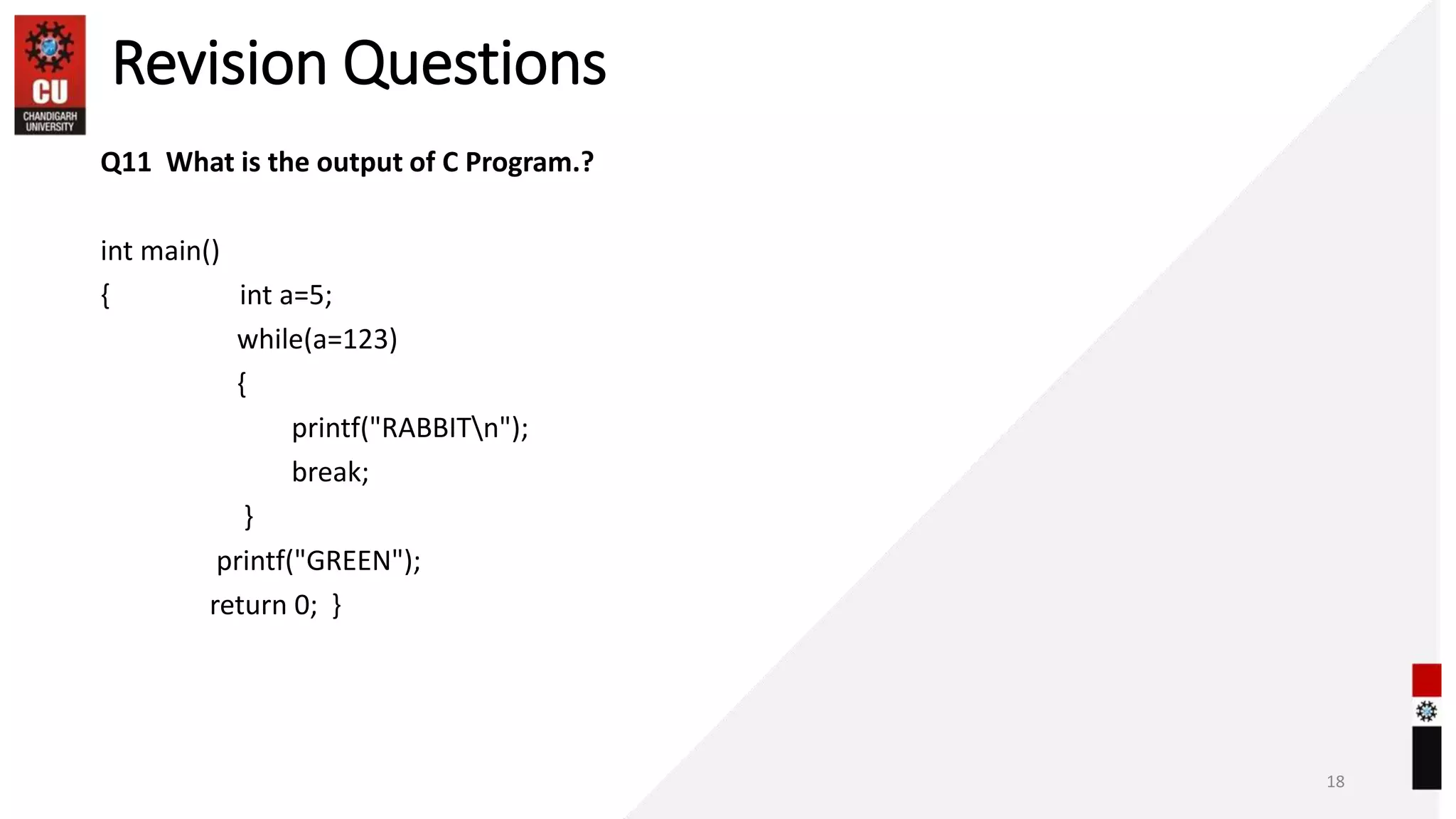 CU
CHANDIGARH UNIVERSITY

Revision Questions

Q11 What is the output of C Program.?

int main()
{ int a=5;
while(a=123)
{
printf("RABBIT\n");
break;
}
printf("GREEN");
return 0; }

18